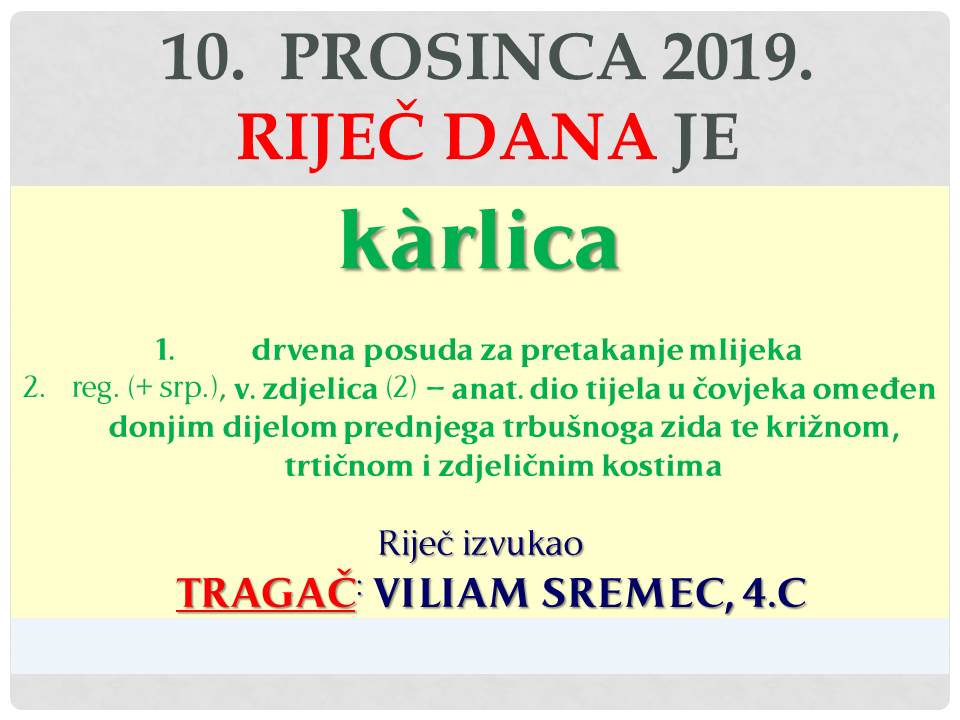 10. PROSINCA 2019.
RIJEČ DANA JE

kàrlica

1. drvena posuda za pretakanje mlijeka
2. reg. (+ srp.), v. zdjelica (2) – anat. dio tijela u čovjeka omeđen donjim dijelom prednjega trbušnoga zida te križnom, trtičnom i zdjeličnim kostima

Riječ izvukao
TRAGAČ: VILIAM SREMEC, 4.C